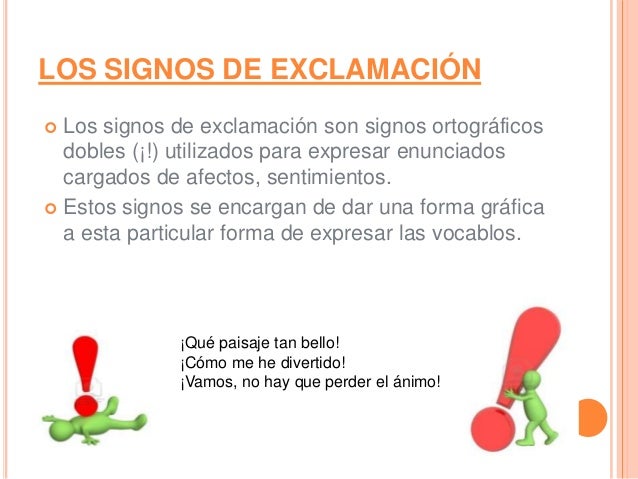 LOS SIGNOS DE EXCLAMACIÓN

Los signos de exclamación son signos ortográficos dobles (¡!) utilizados para expresar enunciados cargados de afectos, sentimientos.

Estos signos se encargan de dar una forma gráfica a esta particular forma de expresar las vocablos.

¡Qué paisaje tan bello!
¡Cómo me he divertido!
¡Vamos, no hay que perder el ánimo!